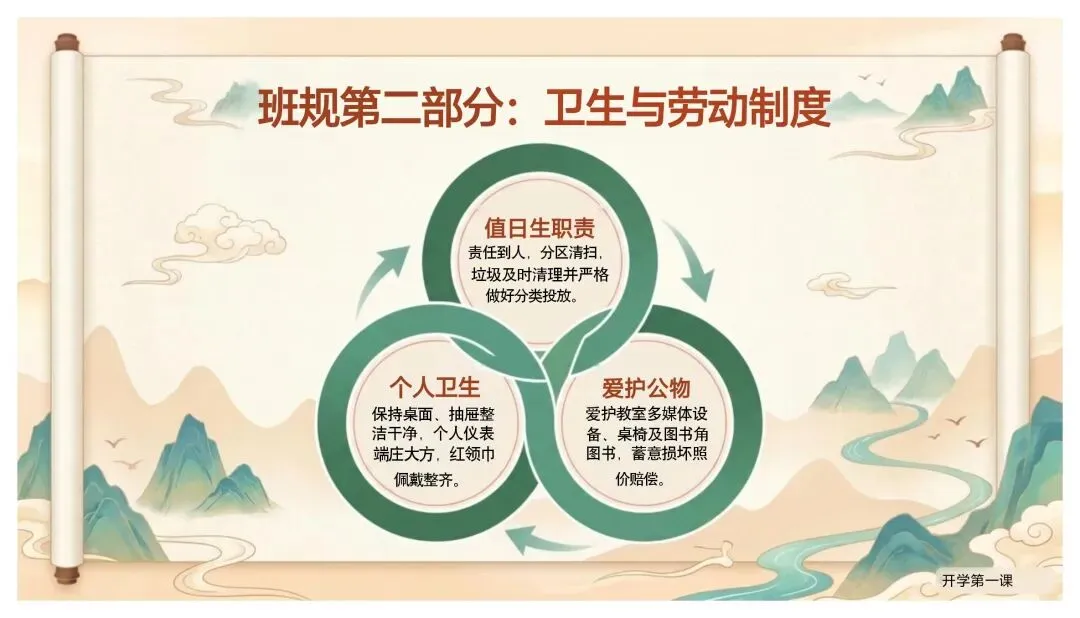 班规第二部分：卫生与劳动制度

值日生职责
责任到人，分区清扫，垃圾及时清理并严格做好分类投放。

个人卫生
保持桌面、抽屉整洁干净，个人仪表端庄大方，红领巾佩戴整齐。

爱护公物
爱护教室多媒体设备、桌椅及图书角图书，蓄意损坏照价赔偿。

开学第一课